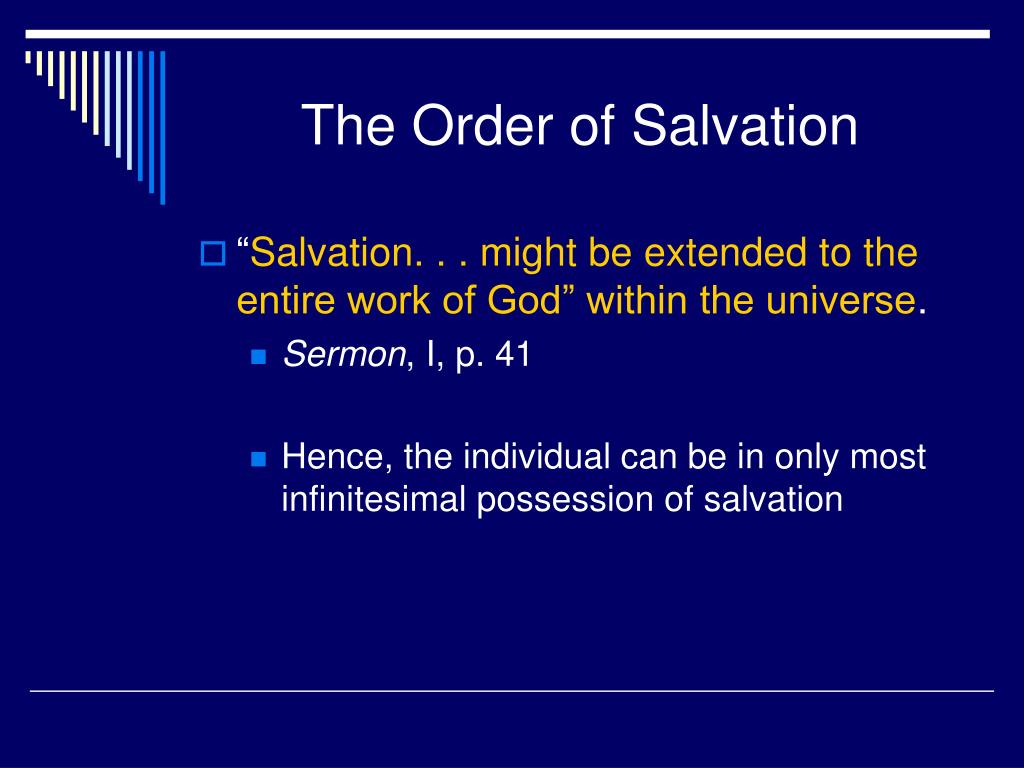 The Order of Salvation

“Salvation. . . might be extended to the entire work of God” within the universe.

Sermon, I, p. 41

Hence, the individual can be in only most infinitesimal possession of salvation